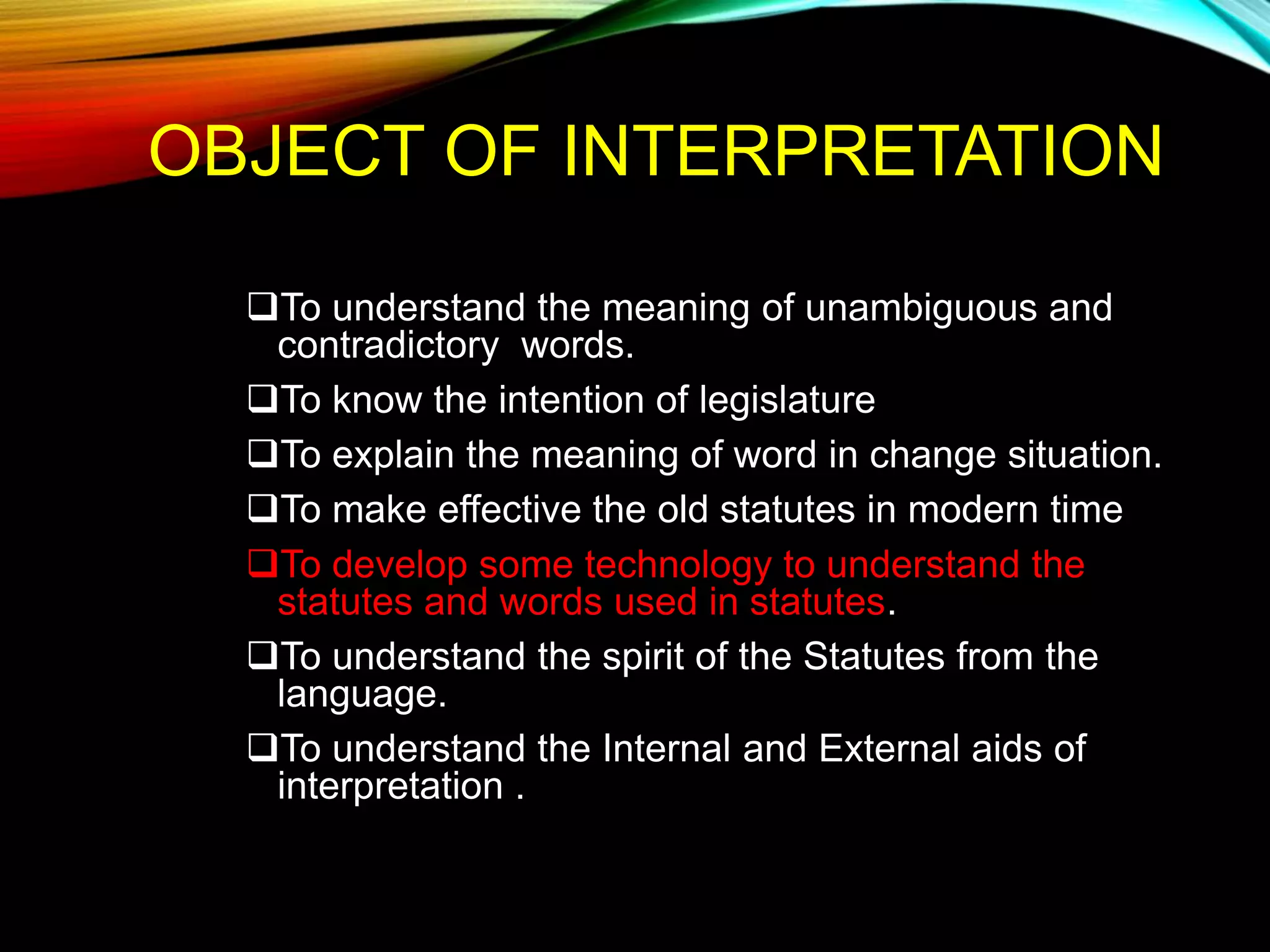 OBJECT OF INTERPRETATION

❑To understand the meaning of unambiguous and contradictory  words.

❑To know the intention of legislature

❑To explain the meaning of word in change situation.

❑To make effective the old statutes in modern time

❑To develop some technology to understand the statutes and words used in statutes.

❑To understand the spirit of the Statutes from the language.

❑To understand the Internal and External aids of interpretation .